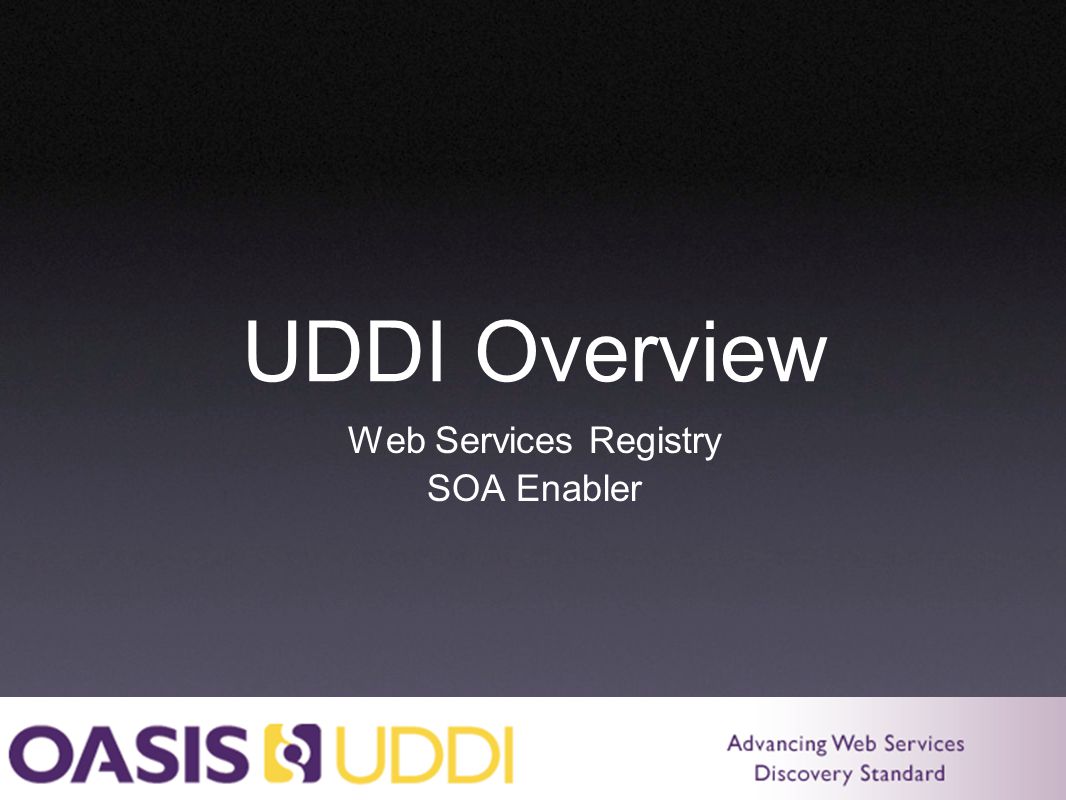 UDDI Overview

Web Services Registry
SOA Enabler

OASIS UDDI

Advancing Web Services
Discovery Standard